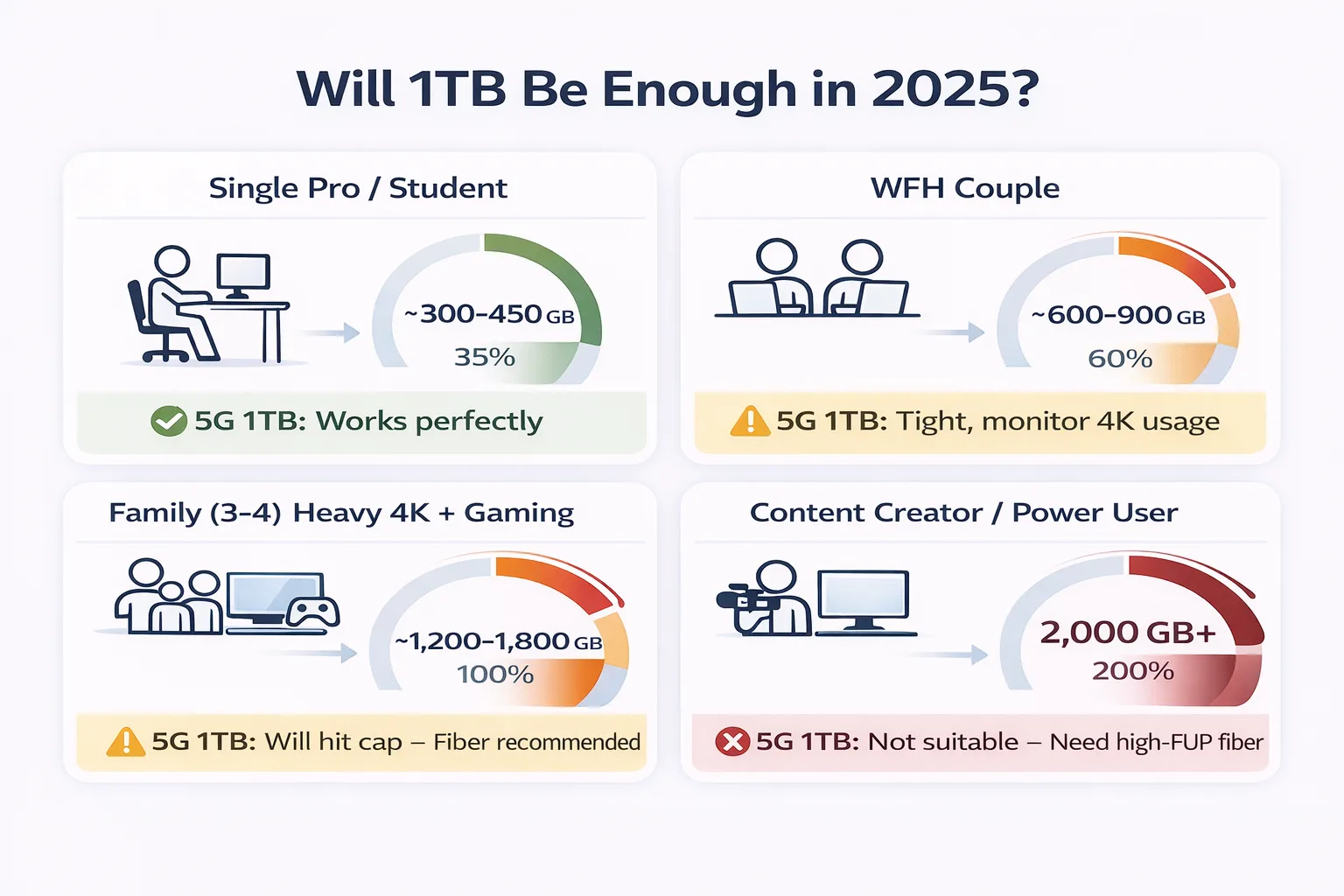 Will 1TB Be Enough in 2025?

Single Pro / Student

~300–450 GB
35%

5G 1TB: Works perfectly

WFH Couple

~600–900 GB
60%

5G 1TB: Tight, monitor 4K usage

Family (3–4) Heavy 4K + Gaming

~1,200–1,800 GB
100%

5G 1TB: Will hit cap – Fiber recommended

Content Creator / Power User

2,000 GB+
200%

5G 1TB: Not suitable – Need high-FUP fiber